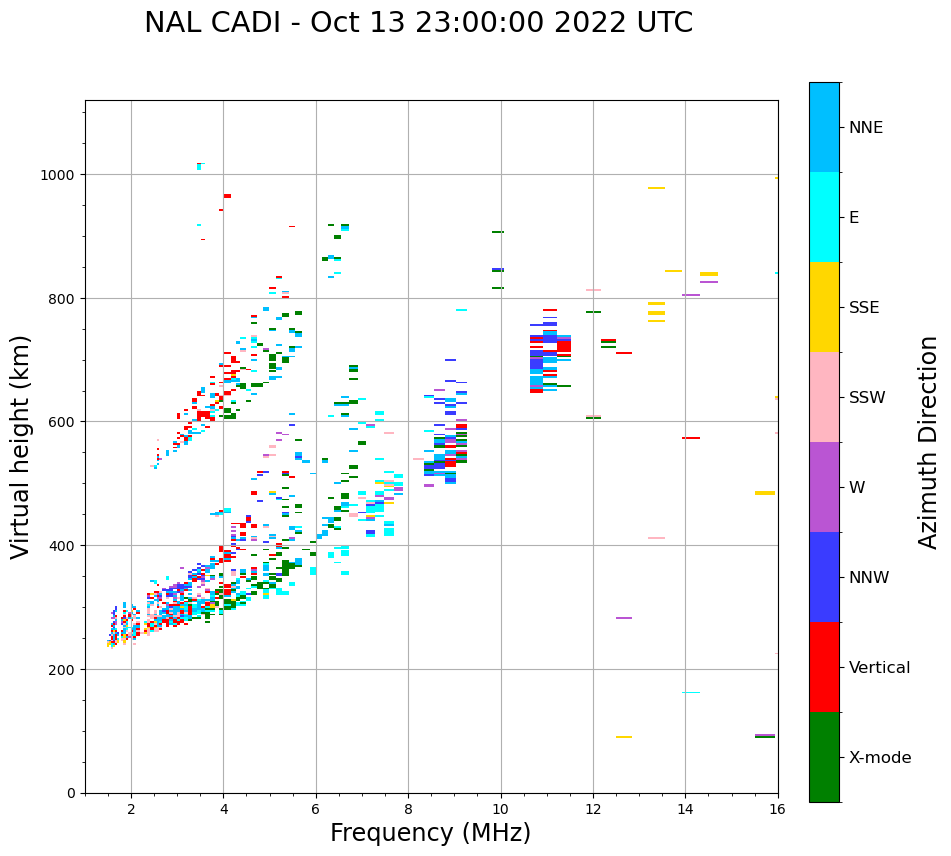 NAL CADI - Oct 13 23:00:00 2022 UTC

Virtual height (km)

1000
800
600
400
200
0

2
4
6
8
10
12
14
16

Frequency (MHz)

NNE
E
SSE
SSW
W
NNW
Vertical
X-mode

Azimuth Direction